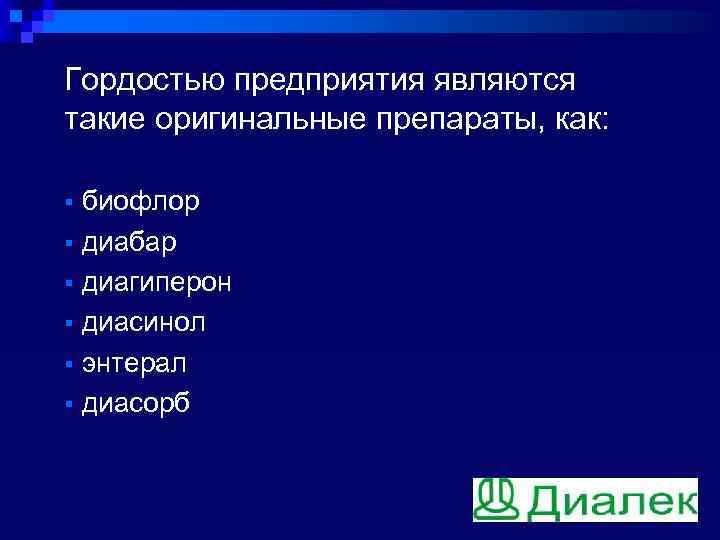 Гордостью предприятия являются такие оригинальные препараты, как:

- биофлор
- диабар
- диагиперон
- диасинол
- энтерал
- диасорб

Диалек